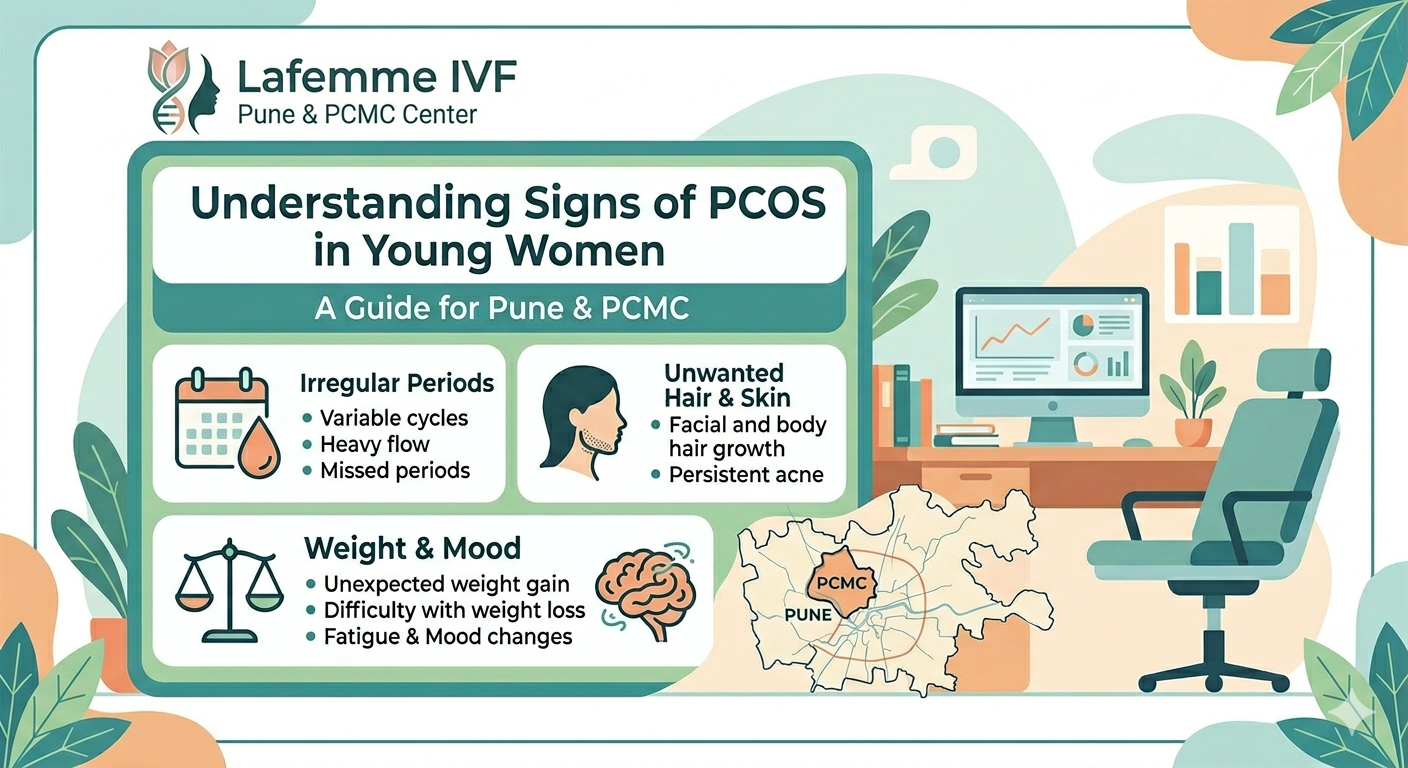 Lafemme IVF
Pune & PCMC Center

Understanding Signs of PCOS in Young Women

A Guide for Pune & PCMC

Irregular Periods
• Variable cycles
• Heavy flow
• Missed periods

Unwanted Hair & Skin
• Facial and body hair growth
• Persistent acne

Weight & Mood
• Unexpected weight gain
• Difficulty with weight loss
• Fatigue & Mood changes

PCMC
PUNE